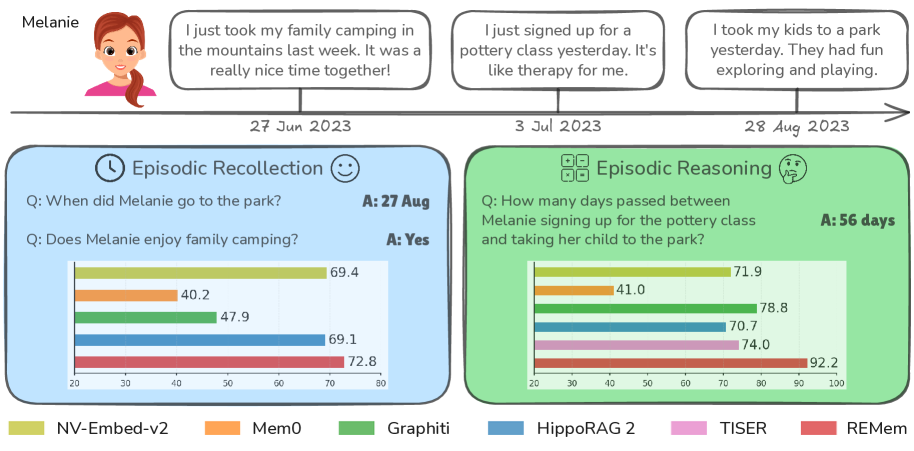 Melanie

I just took my family camping in the mountains last week. It was a really nice time together!

I just signed up for a pottery class yesterday. It's like therapy for me.

I took my kids to a park yesterday. They had fun exploring and playing.

27 Jun 2023

3 Jul 2023

28 Aug 2023

Episodic Recollection

Q: When did Melanie go to the park?

A: 27 Aug

Q: Does Melanie enjoy family camping?

A: Yes

69.4
40.2
47.9
69.1
72.8

20 30 40 50 60 70 80

Episodic Reasoning

Q: How many days passed between Melanie signing up for the pottery class and taking her child to the park?

A: 56 days

71.9
41.0
78.8
70.7
74.0
92.2

20 30 40 50 60 70 80 90 100

NV-Embed-v2
Mem0
Graphiti
HippoRAG 2
TISER
REMem